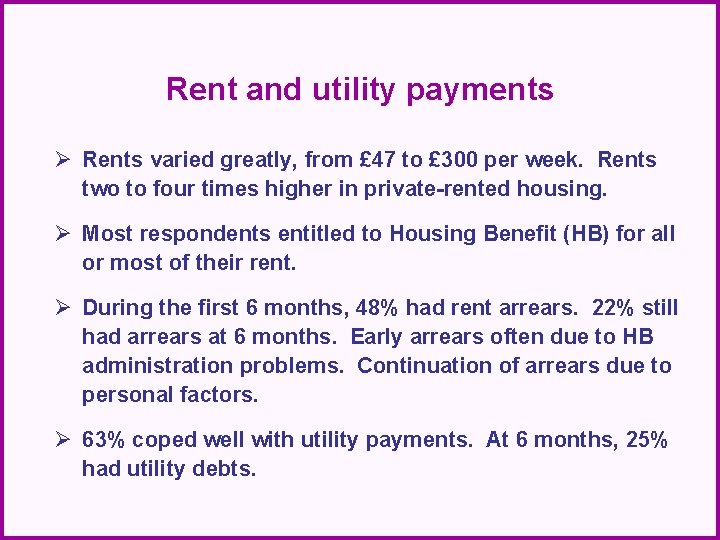 Rent and utility payments

➢ Rents varied greatly, from £47 to £300 per week. Rents two to four times higher in private-rented housing.

➢ Most respondents entitled to Housing Benefit (HB) for all or most of their rent.

➢ During the first 6 months, 48% had rent arrears. 22% still had arrears at 6 months. Early arrears often due to HB administration problems. Continuation of arrears due to personal factors.

➢ 63% coped well with utility payments. At 6 months, 25% had utility debts.